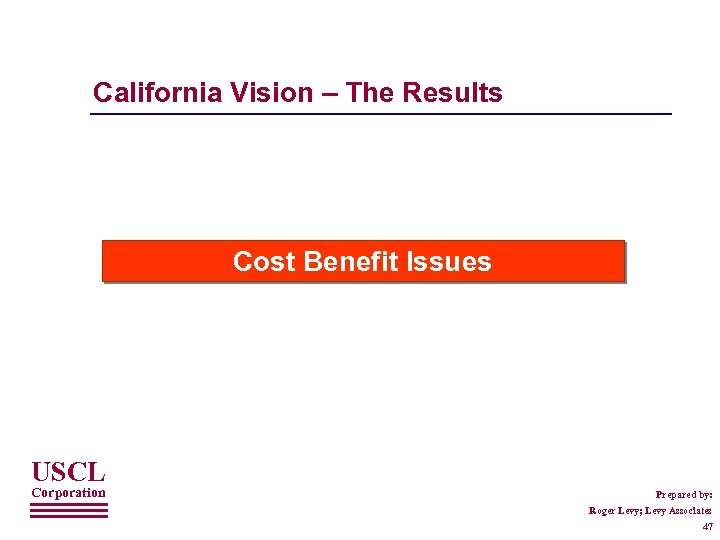 California Vision – The Results

Cost Benefit Issues

USCL
Corporation

Prepared by:
Roger Levy; Levy Associates
47